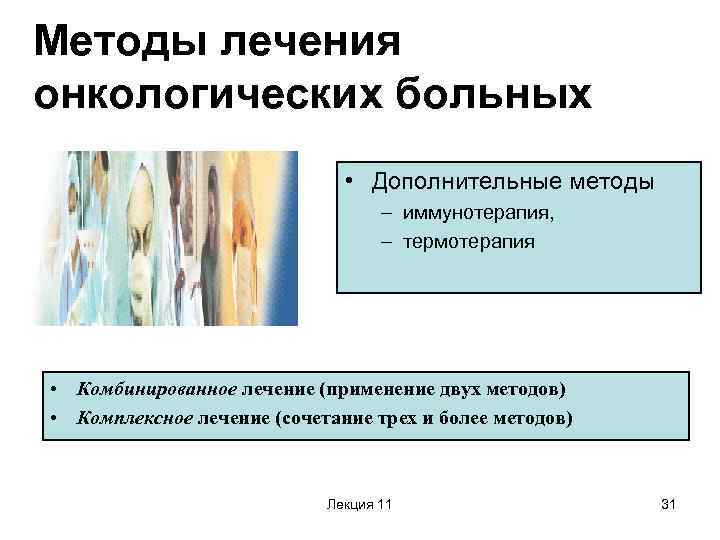 Методы лечения онкологических больных

• Дополнительные методы
– иммунотерапия,
– термотерапия

• Комбинированное лечение (применение двух методов)
• Комплексное лечение (сочетание трех и более методов)

Лекция 11

31